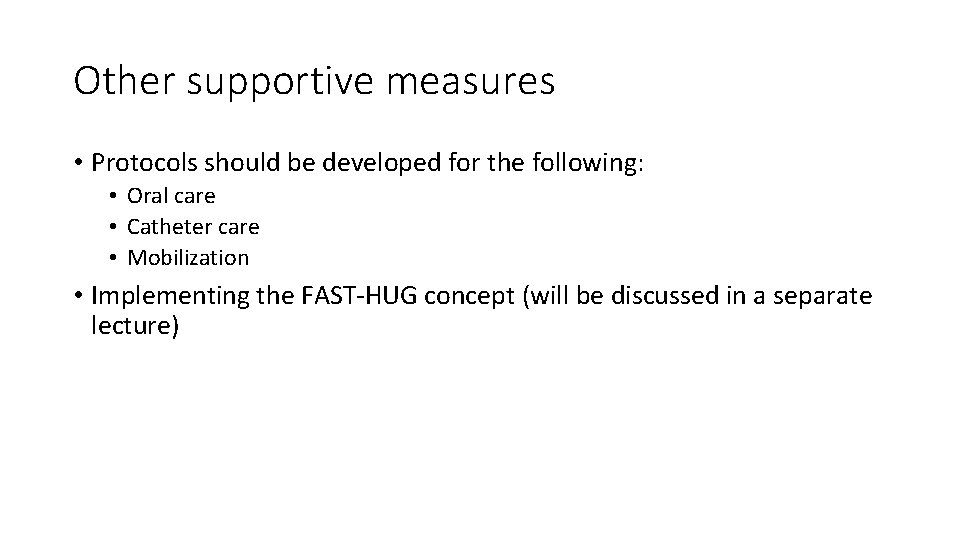 Other supportive measures

• Protocols should be developed for the following:
  • Oral care
  • Catheter care
  • Mobilization

• Implementing the FAST-HUG concept (will be discussed in a separate lecture)